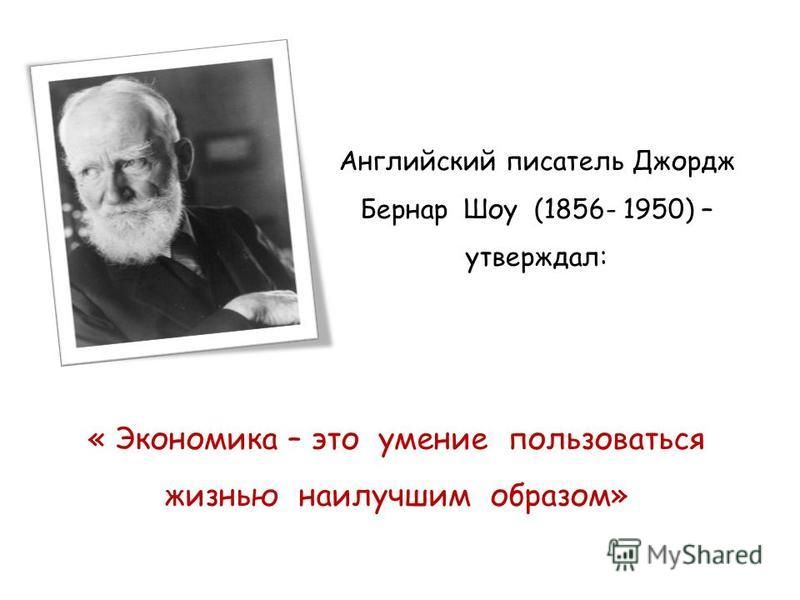 Английский писатель Джордж Бернар Шоу (1856- 1950) – утверждал:

« Экономика – это умение пользоваться жизнью наилучшим образом»

MyShared